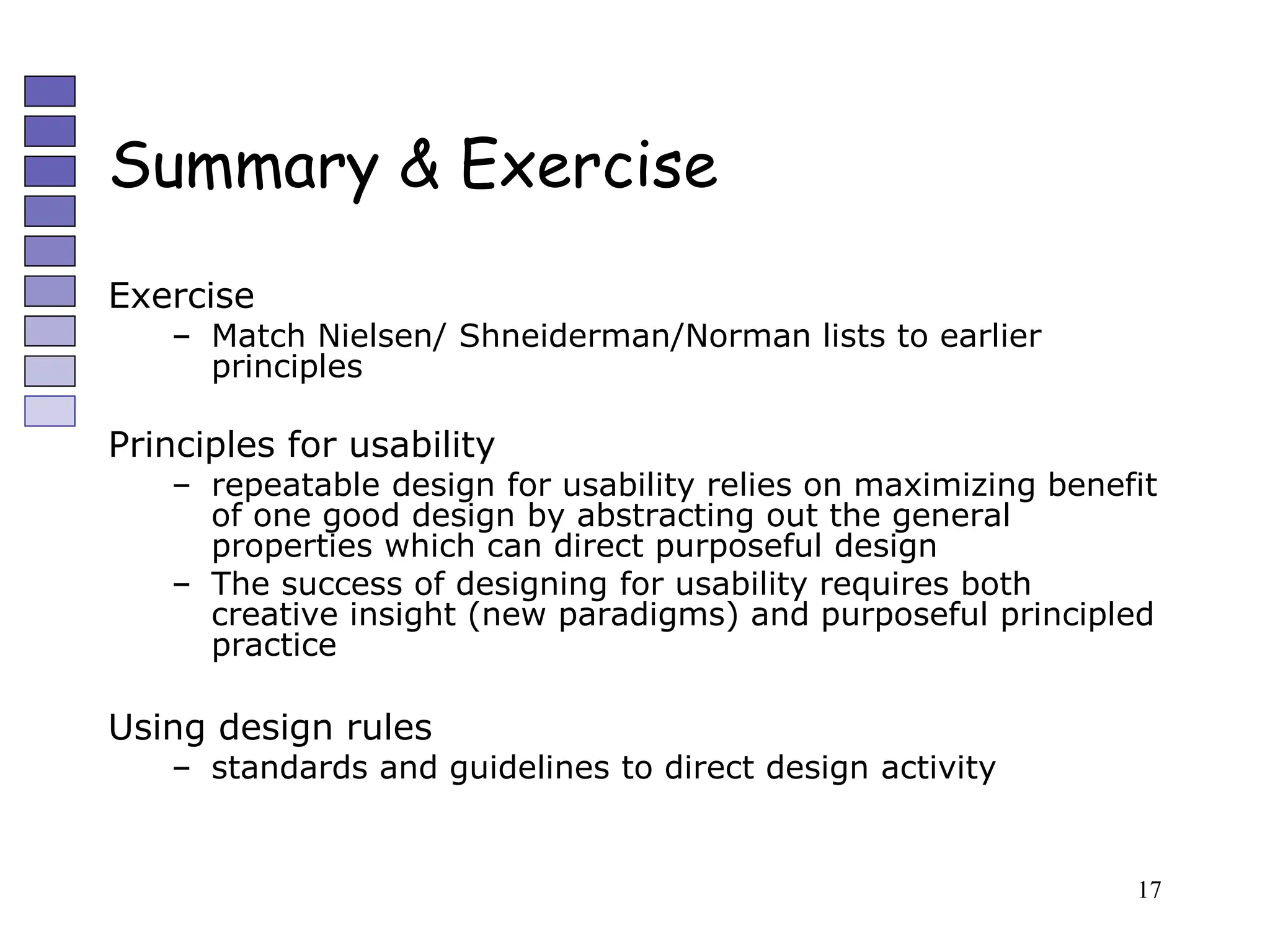 Summary & Exercise

Exercise
– Match Nielsen/ Shneiderman/Norman lists to earlier principles

Principles for usability
– repeatable design for usability relies on maximizing benefit of one good design by abstracting out the general properties which can direct purposeful design
– The success of designing for usability requires both creative insight (new paradigms) and purposeful principled practice

Using design rules
– standards and guidelines to direct design activity

17